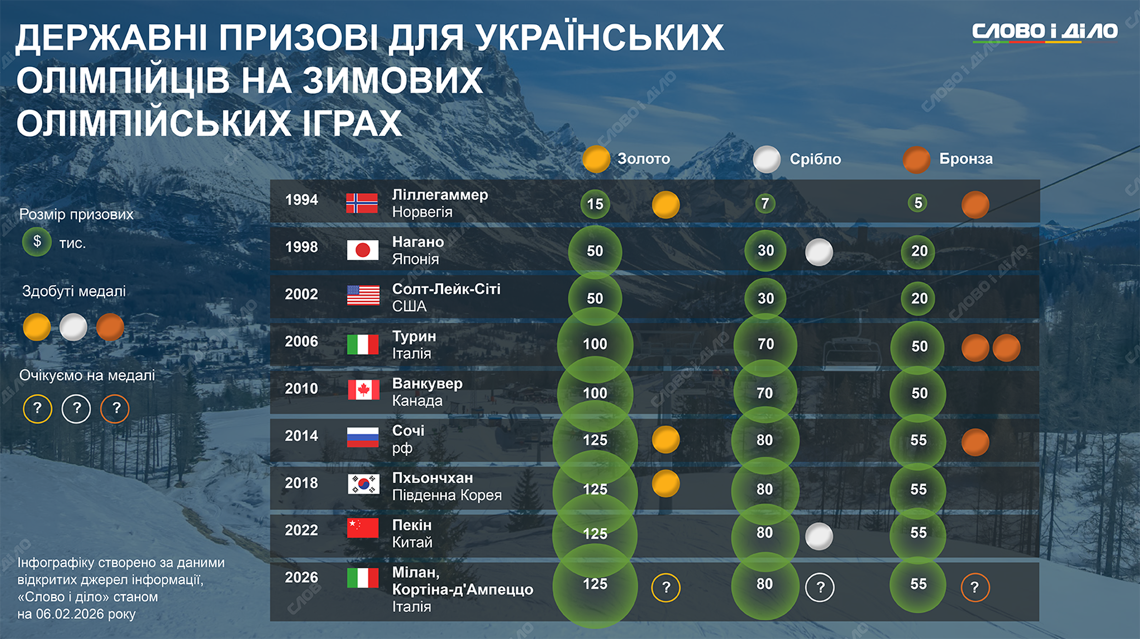 ДЕРЖАВНІ ПРИЗОВІ ДЛЯ УКРАЇНСЬКИХ ОЛІМПІЙЦІВ НА ЗИМОВИХ ОЛІМПІЙСЬКИХ ІГРАХ

СЛОВО І ДІЛО

Розмір призових
$ тис.

Здобуті медалі

Очікуємо на медалі
? ? ?

Інфографіку створено за даними відкритих джерел інформації, «Слово і діло» станом на 06.02.2026 року

| | | Золото | Срібло | Бронза |
|---|---|---|---|---|
| 1994 | Ліллегаммер Норвегія | 15 | 7 | 5 |
| 1998 | Нагано Японія | 50 | 30 | 20 |
| 2002 | Солт-Лейк-Сіті США | 50 | 30 | 20 |
| 2006 | Турин Італія | 100 | 70 | 50 |
| 2010 | Ванкувер Канада | 100 | 70 | 50 |
| 2014 | Сочі рф | 125 | 80 | 55 |
| 2018 | Пхьончхан Південна Корея | 125 | 80 | 55 |
| 2022 | Пекін Китай | 125 | 80 | 55 |
| 2026 | Мілан, Кортіна-д'Ампеццо Італія | 125 ? | 80 ? | 55 ? |